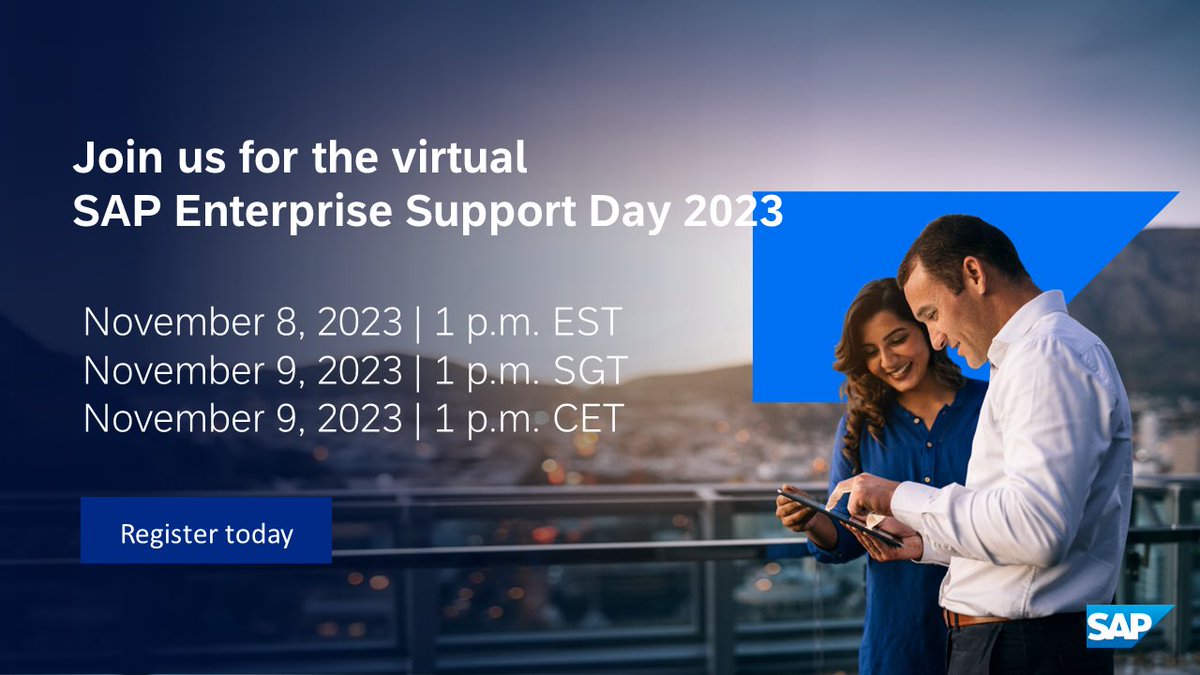 Join us for the virtual
SAP Enterprise Support Day 2023

November 8, 2023 | 1 p.m. EST
November 9, 2023 | 1 p.m. SGT
November 9, 2023 | 1 p.m. CET

Register today

SAP